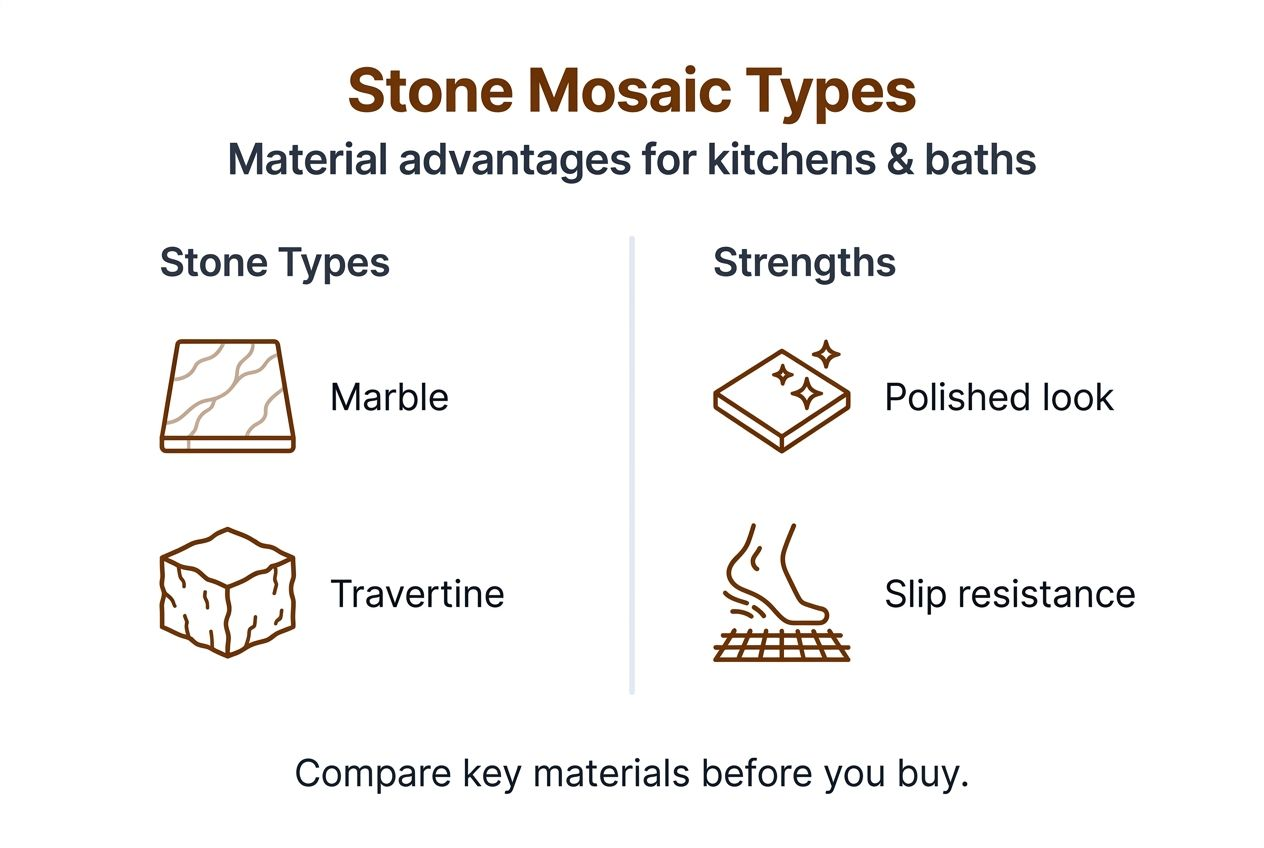 Stone Mosaic Types
Material advantages for kitchens & baths

Stone Types

Marble

Travertine

Strengths

Polished look

Slip resistance

Compare key materials before you buy.